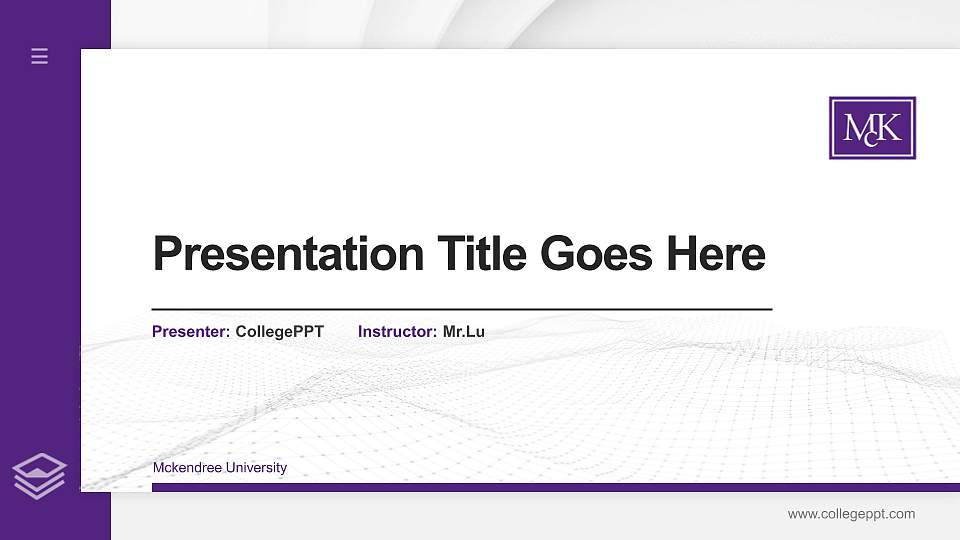 McK

Presentation Title Goes Here

Presenter: CollegePPT Instructor: Mr.Lu

Mckendree University

www.collegeppt.com